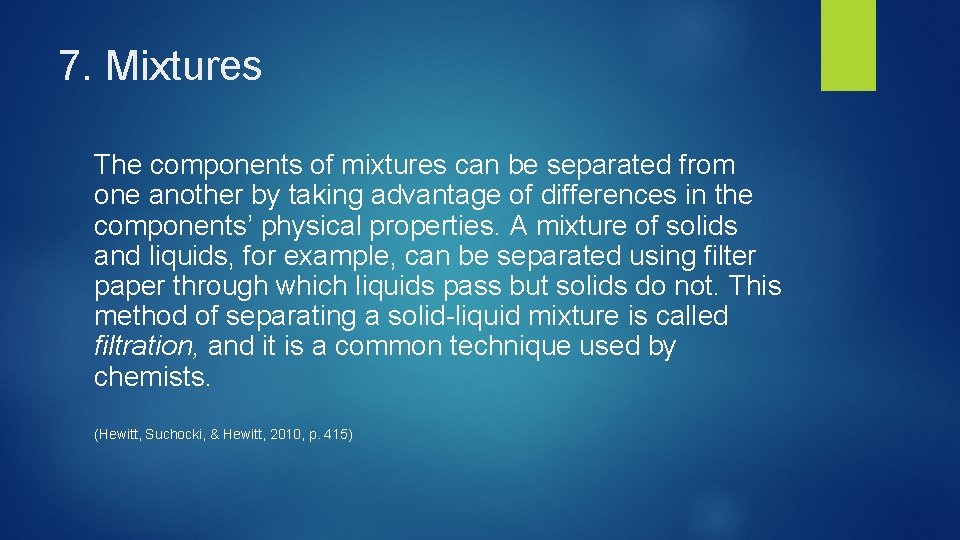 7. Mixtures

The components of mixtures can be separated from one another by taking advantage of differences in the components’ physical properties. A mixture of solids and liquids, for example, can be separated using filter paper through which liquids pass but solids do not. This method of separating a solid-liquid mixture is called filtration, and it is a common technique used by chemists.

(Hewitt, Suchocki, & Hewitt, 2010, p. 415)